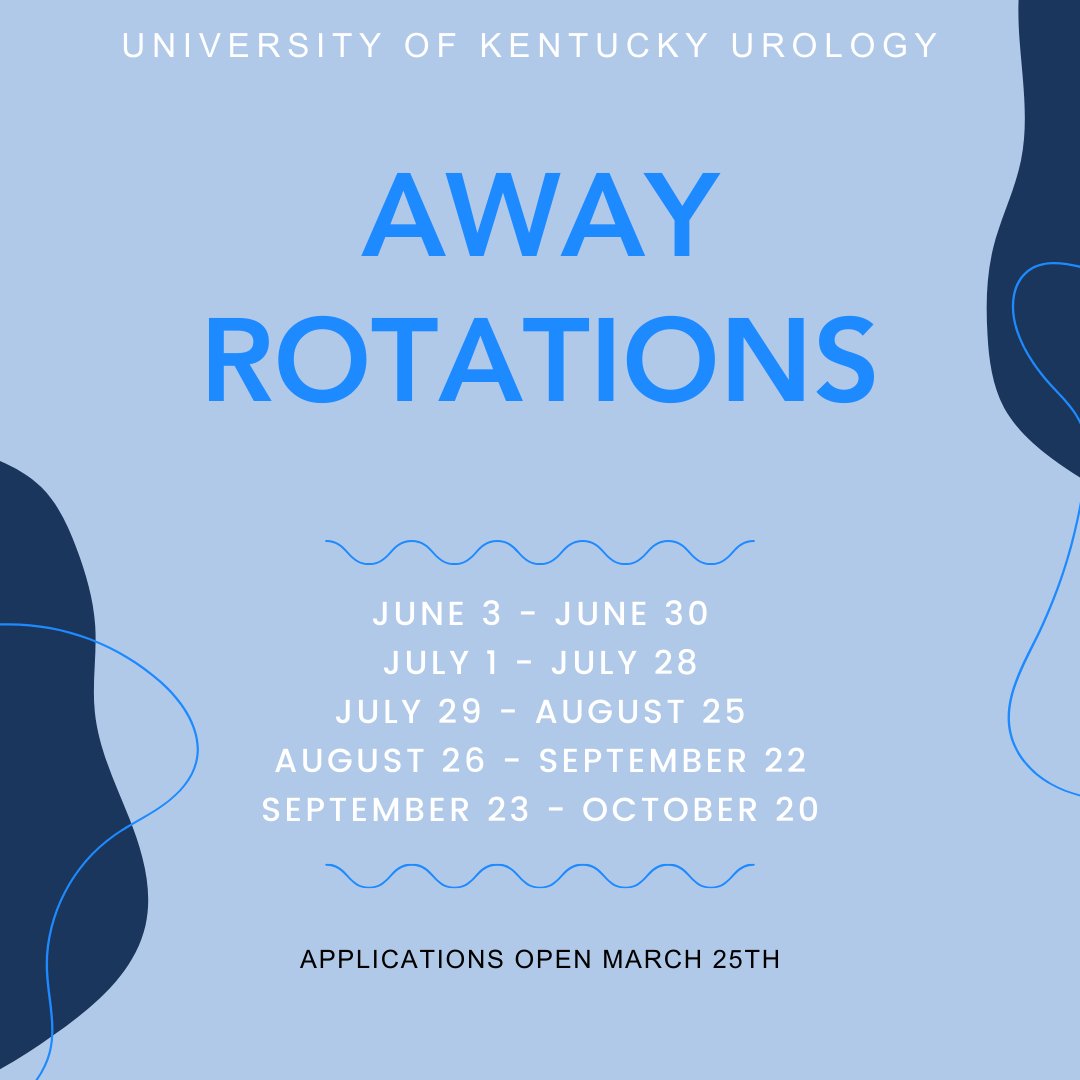 UNIVERSITY OF KENTUCKY UROLOGY

AWAY ROTATIONS

JUNE 3 - JUNE 30
JULY 1 - JULY 28
JULY 29 - AUGUST 25
AUGUST 26 - SEPTEMBER 22
SEPTEMBER 23 - OCTOBER 20

APPLICATIONS OPEN MARCH 25TH